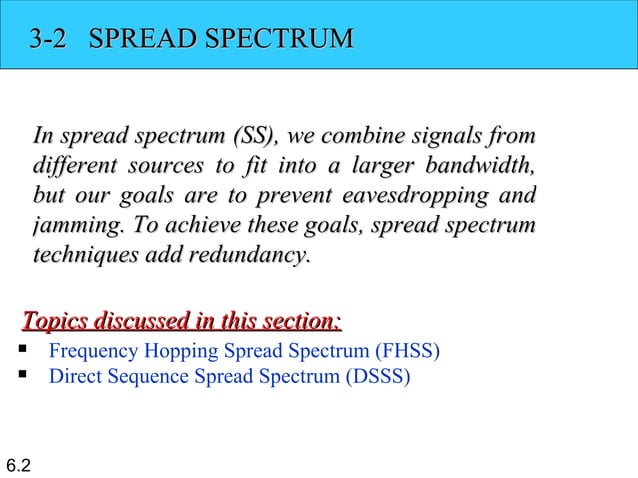 3-2 SPREAD SPECTRUM

In spread spectrum (SS), we combine signals from different sources to fit into a larger bandwidth, but our goals are to prevent eavesdropping and jamming. To achieve these goals, spread spectrum techniques add redundancy.

Topics discussed in this section:
▪ Frequency Hopping Spread Spectrum (FHSS)
▪ Direct Sequence Spread Spectrum (DSSS)

6.2